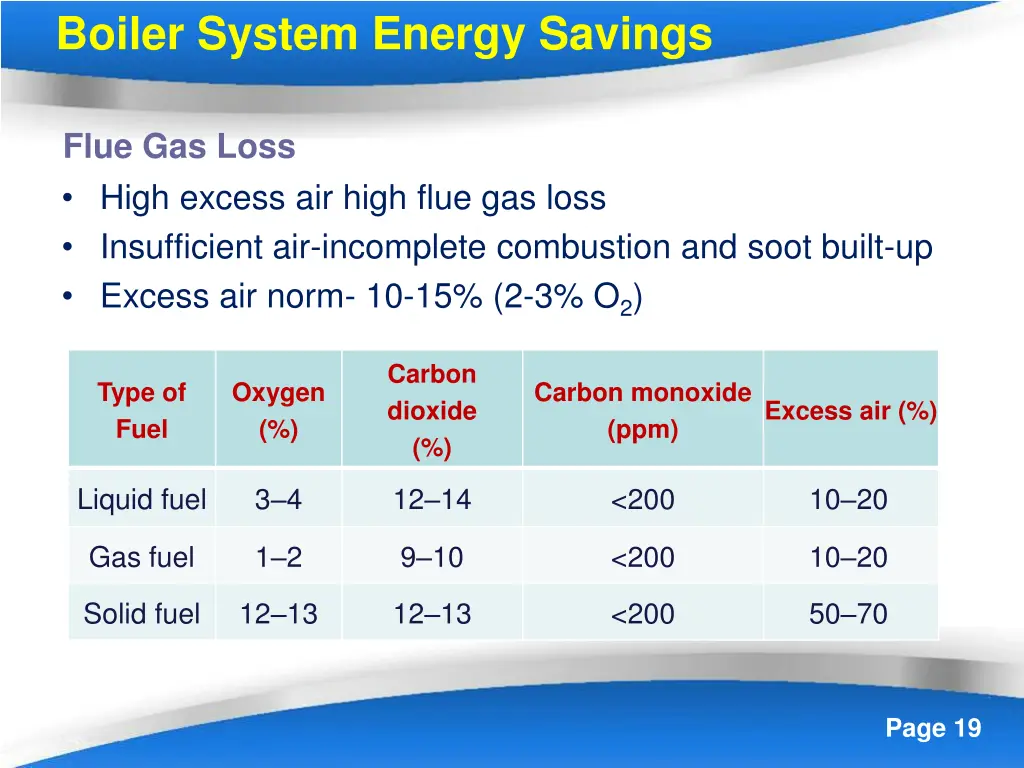 Boiler System Energy Savings

Flue Gas Loss
• High excess air high flue gas loss
• Insufficient air-incomplete combustion and soot built-up
• Excess air norm- 10-15% (2-3% $O_2$)

| Type of Fuel | Oxygen (%) | Carbon dioxide (%) | Carbon monoxide (ppm) | Excess air (%) |
|---|---|---|---|---|
| Liquid fuel | 3–4 | 12–14 | <200 | 10–20 |
| Gas fuel | 1–2 | 9–10 | <200 | 10–20 |
| Solid fuel | 12–13 | 12–13 | <200 | 50–70 |

Page 19